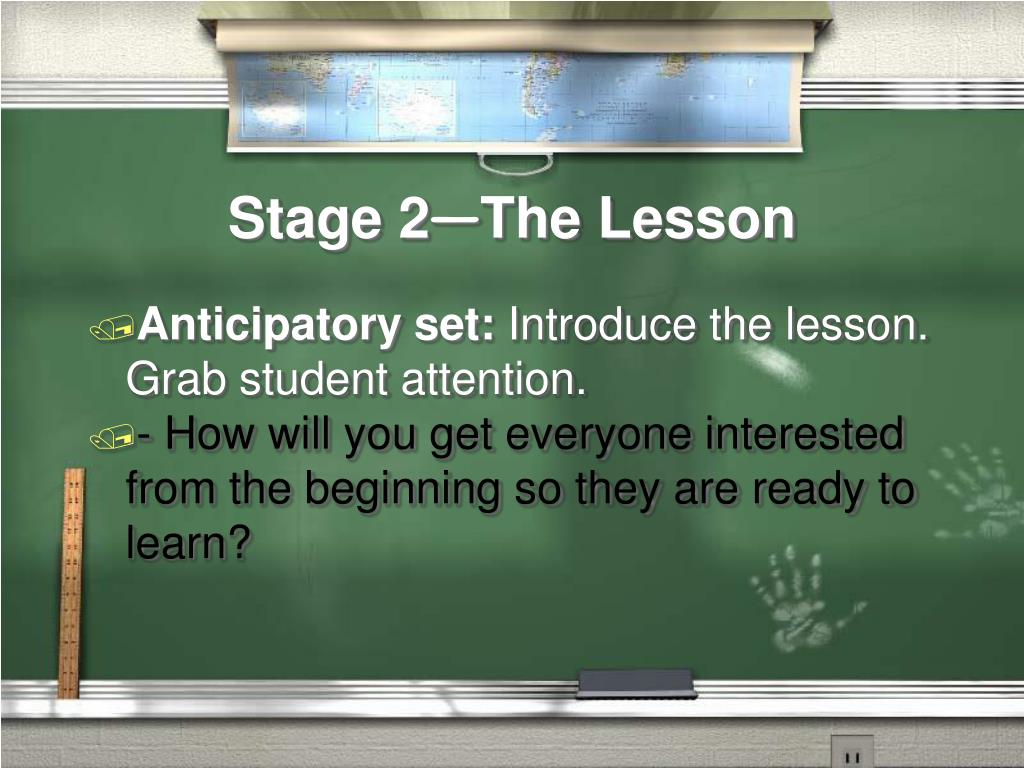 Stage 2—The Lesson

Anticipatory set: Introduce the lesson. Grab student attention.

- How will you get everyone interested from the beginning so they are ready to learn?